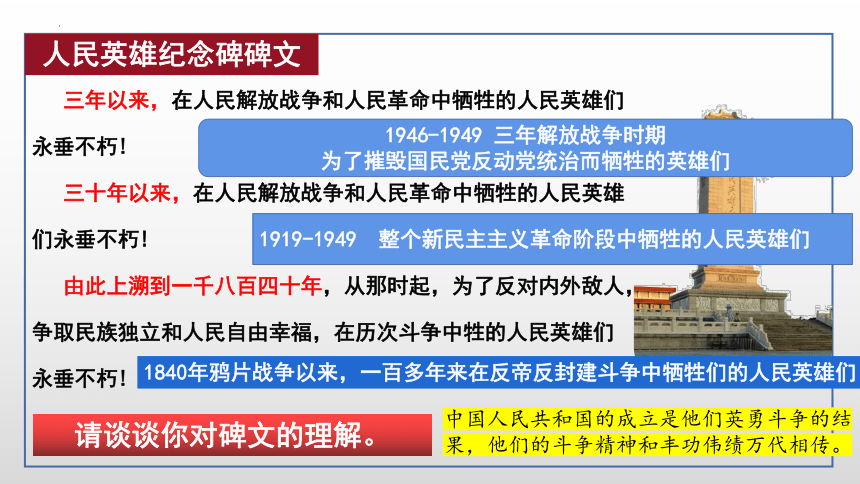 人民英雄纪念碑碑文

三年以来，在人民解放战争和人民革命中牺牲的人民英雄们永垂不朽！

1946-1949 三年解放战争时期
为了摧毁国民党反动党统治而牺牲的英雄们

三十年以来，在人民解放战争和人民革命中牺牲的人民英雄们永垂不朽！

1919-1949 整个新民主主义革命阶段中牺牲的人民英雄们

由此上溯到一千八百四十年，从那时起，为了反对内外敌人，争取民族独立和人民自由幸福，在历次斗争中牲的人民英雄们永垂不朽！

1840年鸦片战争以来，一百多年来在反帝反封建斗争中牺牲们的人民英雄们

请谈谈你对碑文的理解。

中国人民共和国的成立是他们英勇斗争的结果，他们的斗争精神和丰功伟绩万代相传。